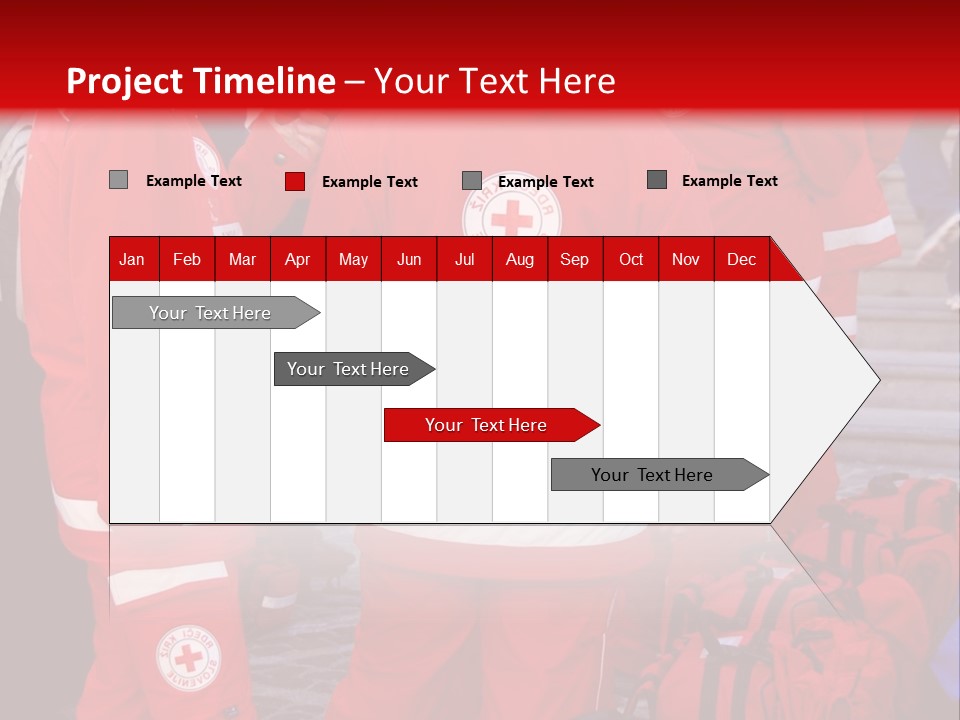 Project Timeline – Your Text Here

Example Text
Example Text
Example Text
Example Text

| Jan | Feb | Mar | Apr | May | Jun | Jul | Aug | Sep | Oct | Nov | Dec |
|---|---|---|---|---|---|---|---|---|---|---|---|

Your Text Here

Your Text Here

Your Text Here

Your Text Here